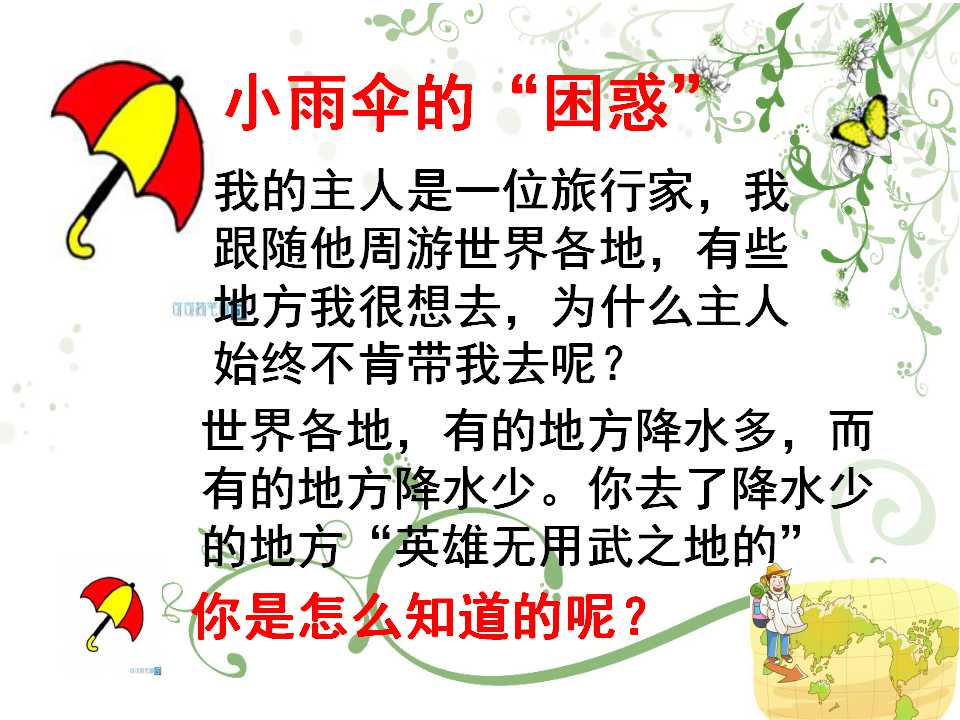 小雨伞的“困惑”

我的主人是一位旅行家，我跟随他周游世界各地，有些地方我很想去，为什么主人始终不肯带我去呢？

世界各地，有的地方降水多，而有的地方降水少。你去了降水少的地方“英雄无用武之地的”

你是怎么知道的呢？